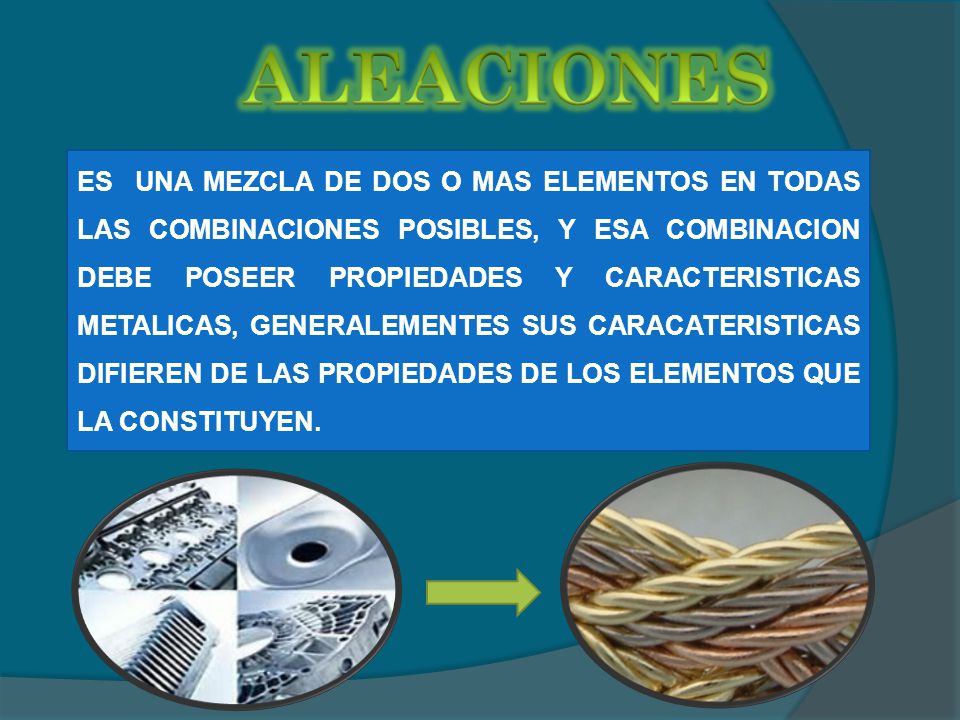 ALEACIONES

ES UNA MEZCLA DE DOS O MAS ELEMENTOS EN TODAS LAS COMBINACIONES POSIBLES, Y ESA COMBINACION DEBE POSEER PROPIEDADES Y CARACTERISTICAS METALICAS, GENERALEMENTES SUS CARACATERISTICAS DIFIEREN DE LAS PROPIEDADES DE LOS ELEMENTOS QUE LA CONSTITUYEN.